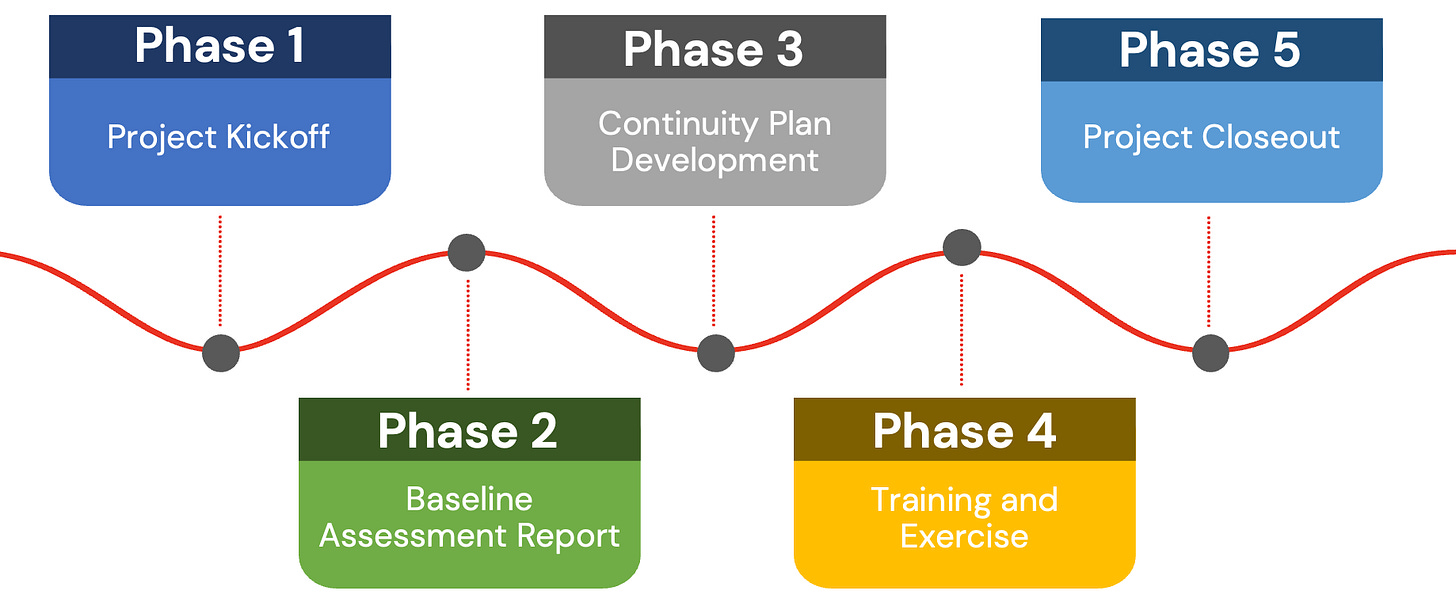 Phase 1
Project Kickoff

Phase 2
Baseline Assessment Report

Phase 3
Continuity Plan Development

Phase 4
Training and Exercise

Phase 5
Project Closeout